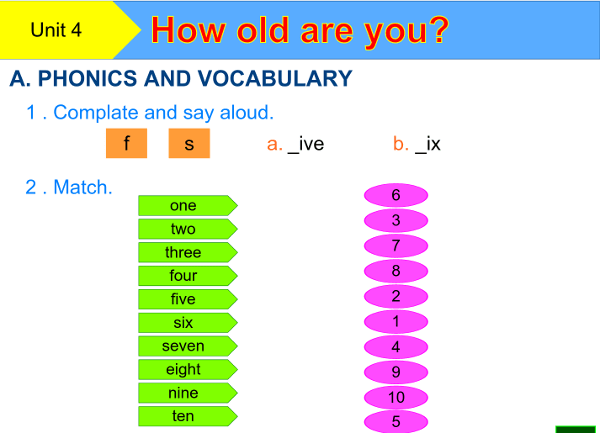 Unit 4

How old are you?

A. PHONICS AND VOCABULARY

1 . Complate and say aloud.

f s

a. _ive b. _ix

2 . Match.

one
two
three
four
five
six
seven
eight
nine
ten

6
3
7
8
2
1
4
9
10
5